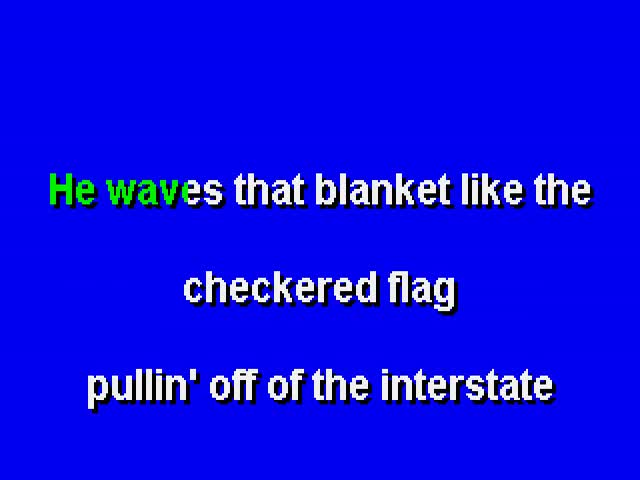 He waves that blanket like the

checkered flag

pullin' off of the interstate